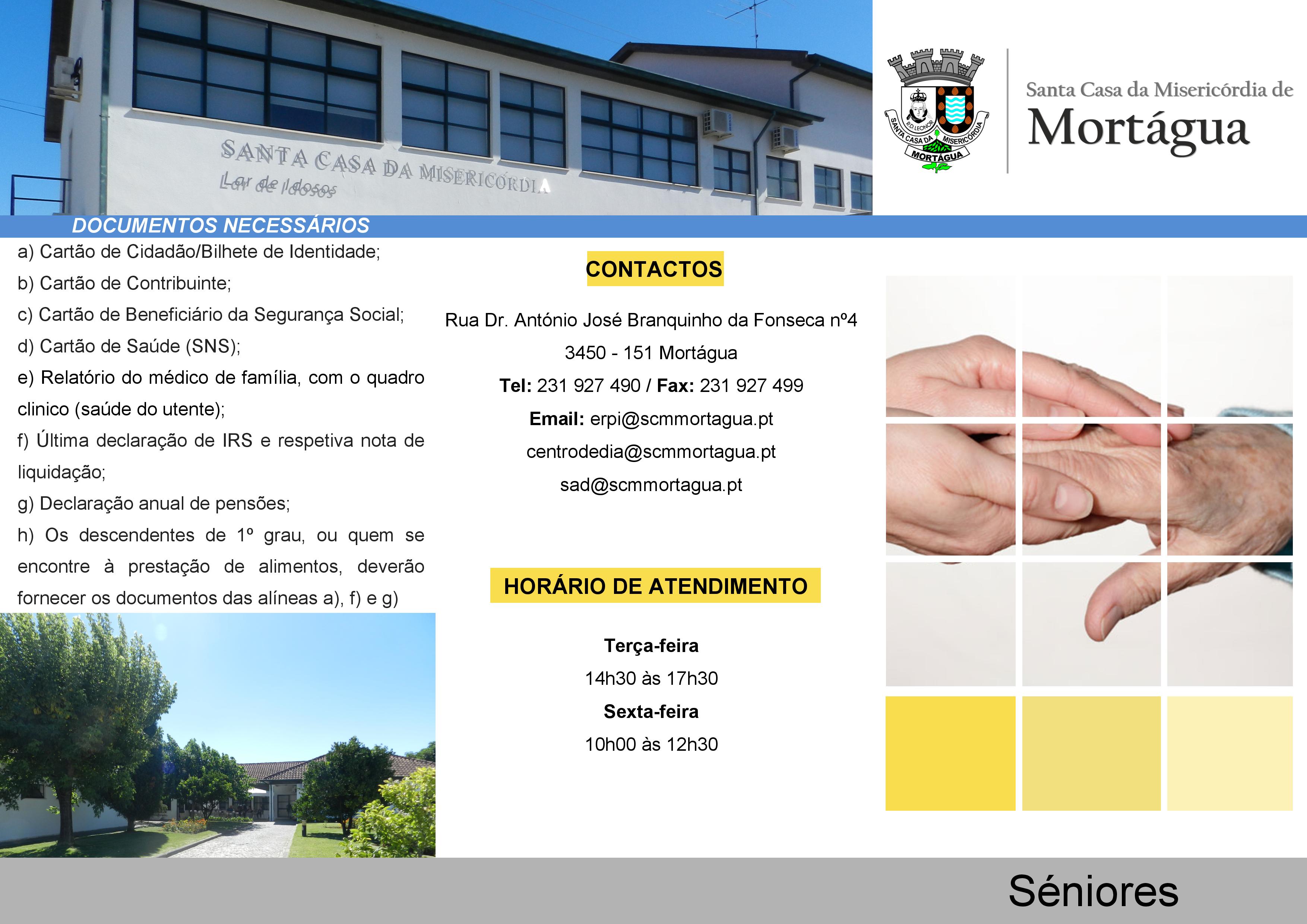 SANTA CASA DA MISERICÓRDIA
Lar de Idosos

R.D. LEONOR
SANTA CASA DA MISERICÓRDIA
MORTÁGUA

Santa Casa da Misericórdia de
Mortágua

DOCUMENTOS NECESSÁRIOS

a) Cartão de Cidadão/Bilhete de Identidade;

b) Cartão de Contribuinte;

c) Cartão de Beneficiário da Segurança Social;

d) Cartão de Saúde (SNS);

e) Relatório do médico de família, com o quadro clinico (saúde do utente);

f) Última declaração de IRS e respetiva nota de liquidação;

g) Declaração anual de pensões;

h) Os descendentes de 1º grau, ou quem se encontre à prestação de alimentos, deverão fornecer os documentos das alíneas a), f) e g)

CONTACTOS

Rua Dr. António José Branquinho da Fonseca nº4

3450 - 151 Mortágua

Tel: 231 927 490 / Fax: 231 927 499

Email: erpi@scmmortagua.pt

centrodedia@scmmortagua.pt

sad@scmmortagua.pt

HORÁRIO DE ATENDIMENTO

Terça-feira

14h30 às 17h30

Sexta-feira

10h00 às 12h30

Séniores